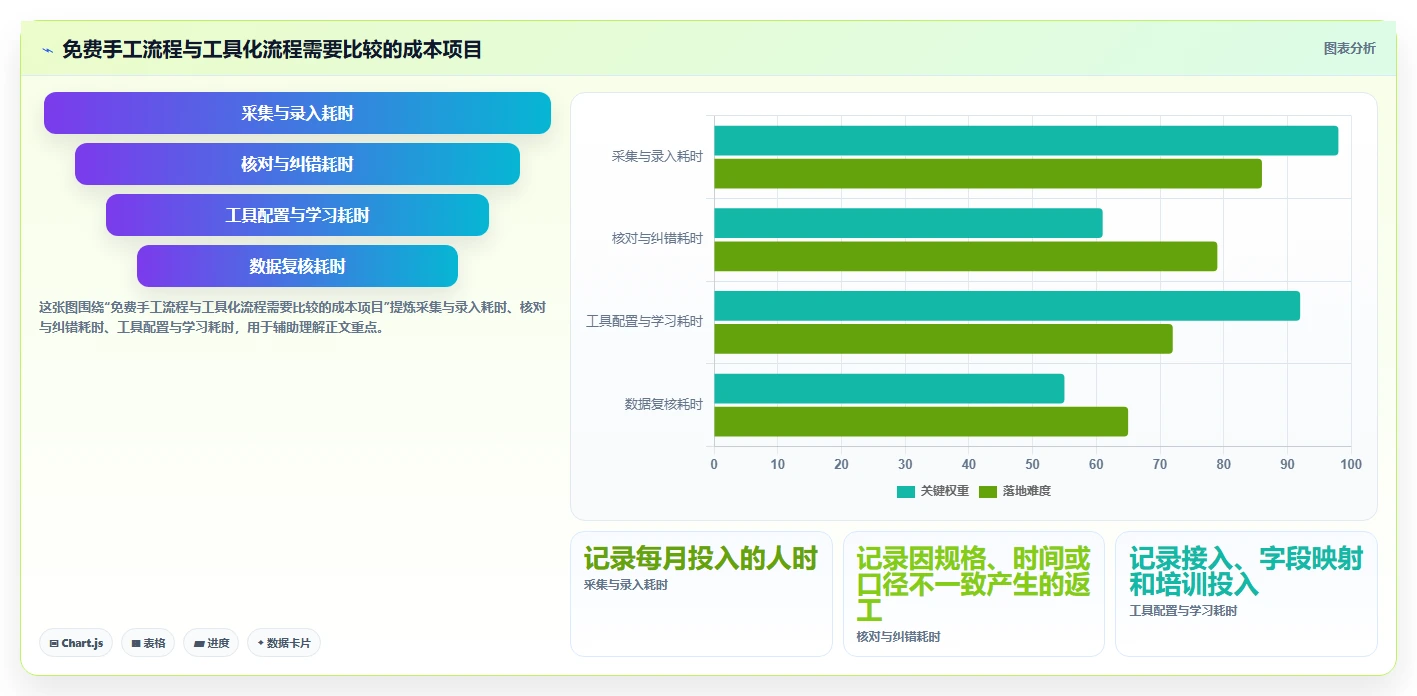 免费手工流程与工具化流程需要比较的成本项目

图表分析

采集与录入耗时

核对与纠错耗时

工具配置与学习耗时

数据复核耗时

这张图围绕“免费手工流程与工具化流程需要比较的成本项目”提炼采集与录入耗时、核对与纠错耗时、工具配置与学习耗时，用于辅助理解正文重点。

Chart.js 表格 进度 数据卡片

采集与录入耗时
核对与纠错耗时
工具配置与学习耗时
数据复核耗时

0 10 20 30 40 50 60 70 80 90 100

关键权重 落地难度

记录每月投入的人时
采集与录入耗时

记录因规格、时间或口径不一致产生的返工
核对与纠错耗时

记录接入、字段映射和培训投入
工具配置与学习耗时